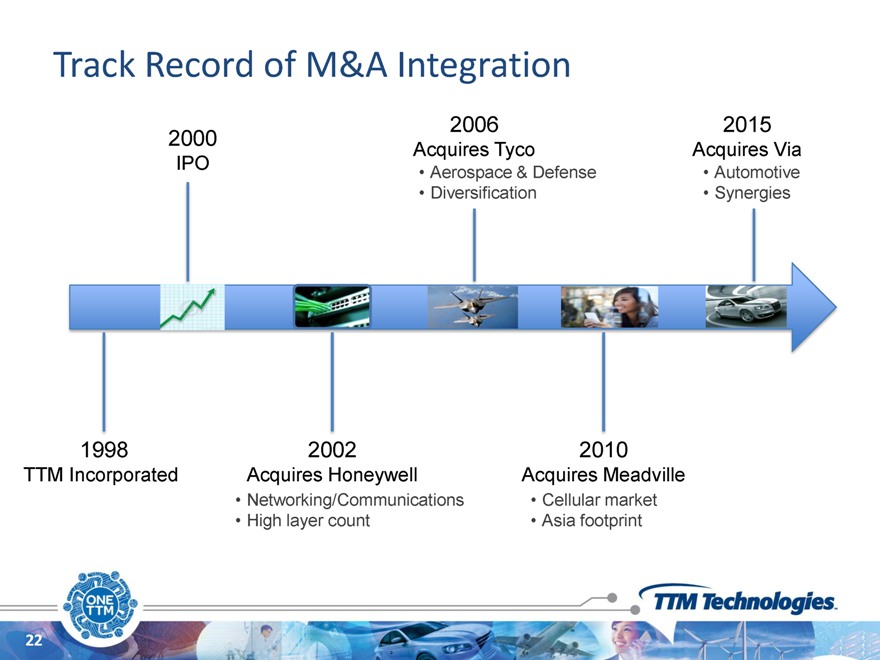 Track Record of M&A Integration

2000
IPO

2006
Acquires Tyco
• Aerospace & Defense
• Diversification

2015
Acquires Via
• Automotive
• Synergies

1998
TTM Incorporated

2002
Acquires Honeywell
• Networking/Communications
• High layer count

2010
Acquires Meadville
• Cellular market
• Asia footprint

ONE TTM

TTM Technologies

22